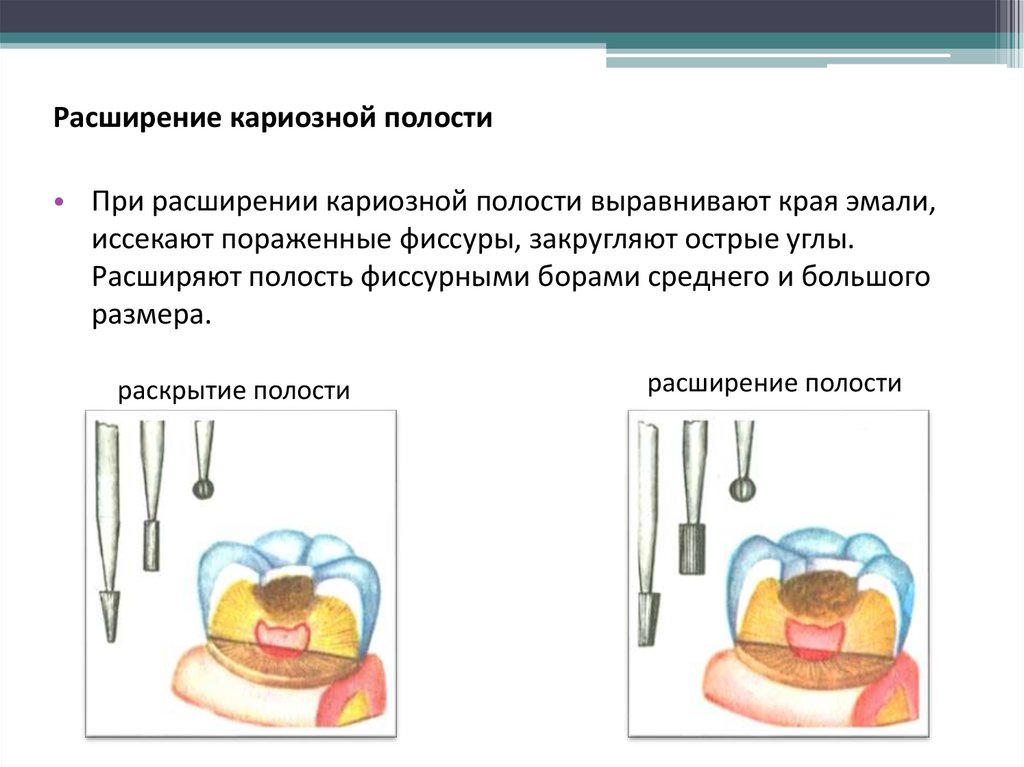 Расширение кариозной полости

• При расширении кариозной полости выравнивают края эмали, иссекают пораженные фиссуры, закругляют острые углы. Расширяют полость фиссурными борами среднего и большого размера.

раскрытие полости

расширение полости